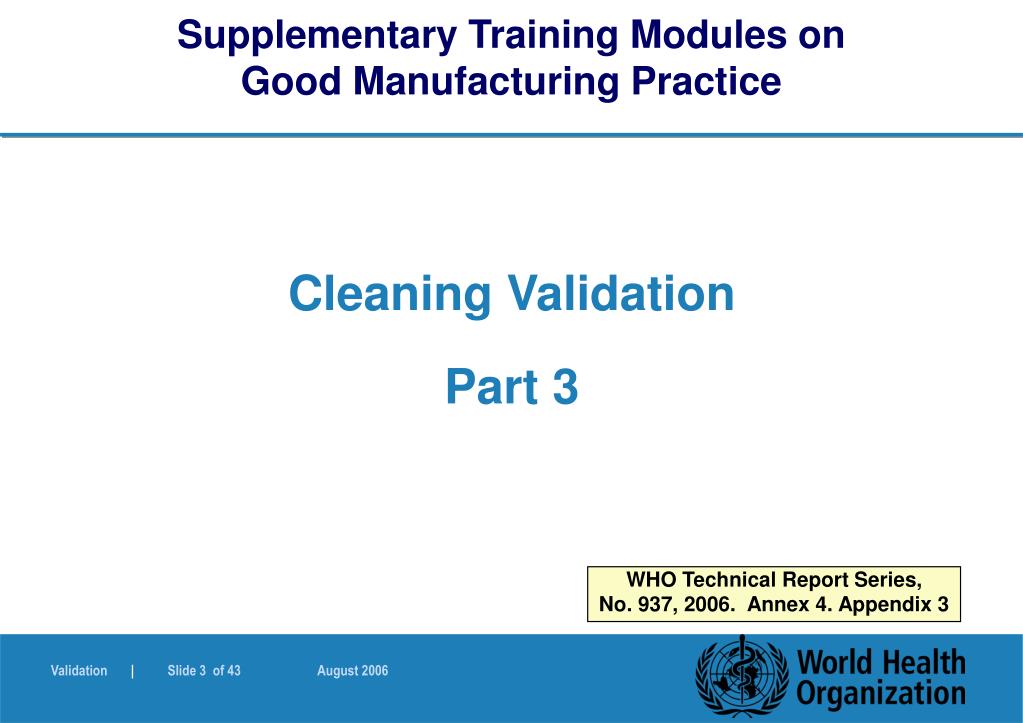 Supplementary Training Modules on Good Manufacturing Practice

Cleaning Validation

Part 3

WHO Technical Report Series, No. 937, 2006. Annex 4. Appendix 3

Validation | Slide 3 of 43 August 2006

World Health Organization